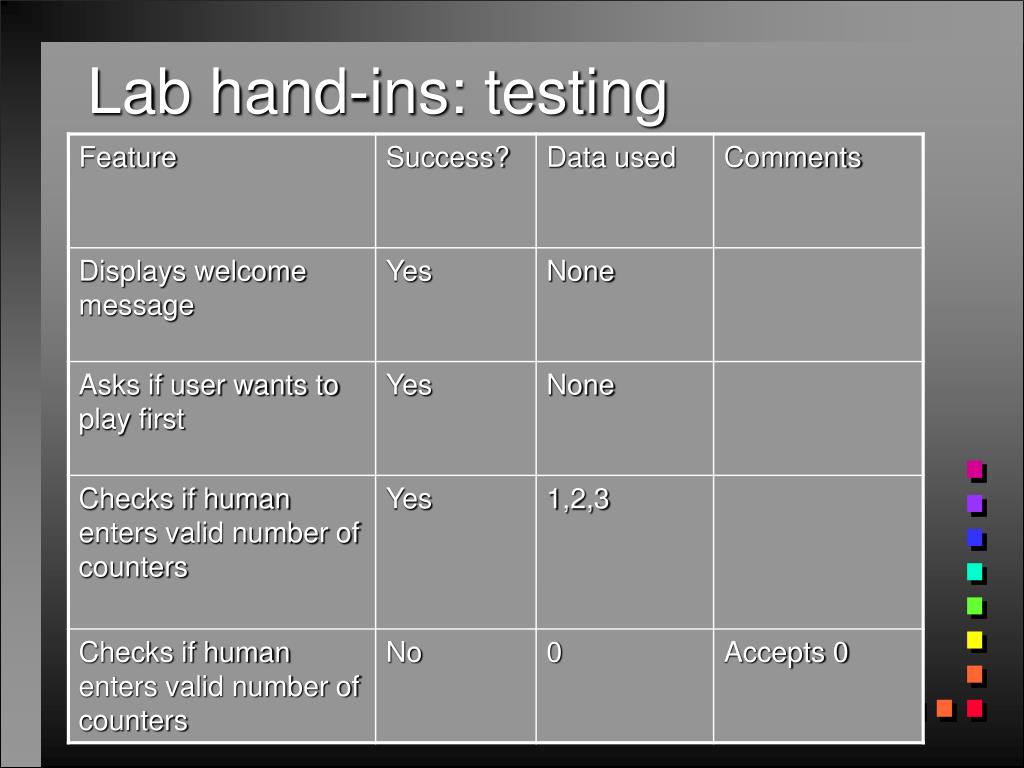 Lab hand-ins: testing

| Feature | Success? | Data used | Comments |
|---|---|---|---|
| Displays welcome message | Yes | None | |
| Asks if user wants to play first | Yes | None | |
| Checks if human enters valid number of counters | Yes | 1,2,3 | |
| Checks if human enters valid number of counters | No | 0 | Accepts 0 |